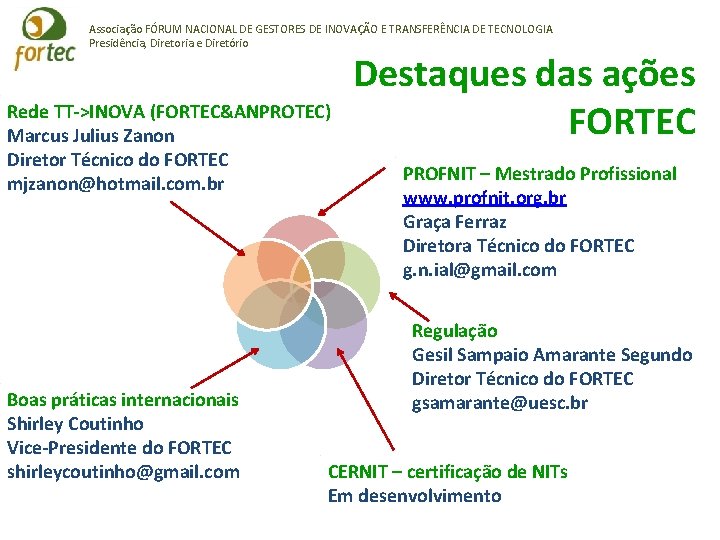 fortec

Associação FÓRUM NACIONAL DE GESTORES DE INOVAÇÃO E TRANSFERÊNCIA DE TECNOLOGIA
Presidência, Diretoria e Diretório

Destaques das ações FORTEC

Rede TT->INOVA (FORTEC&ANPROTEC)
Marcus Julius Zanon
Diretor Técnico do FORTEC
mjzanon@hotmail.com.br

PROFNIT – Mestrado Profissional
www.profnit.org.br
Graça Ferraz
Diretora Técnico do FORTEC
g.n.ial@gmail.com

Regulação
Gesil Sampaio Amarante Segundo
Diretor Técnico do FORTEC
gsamarante@uesc.br

Boas práticas internacionais
Shirley Coutinho
Vice-Presidente do FORTEC
shirleycoutinho@gmail.com

CERNIT – certificação de NITs
Em desenvolvimento